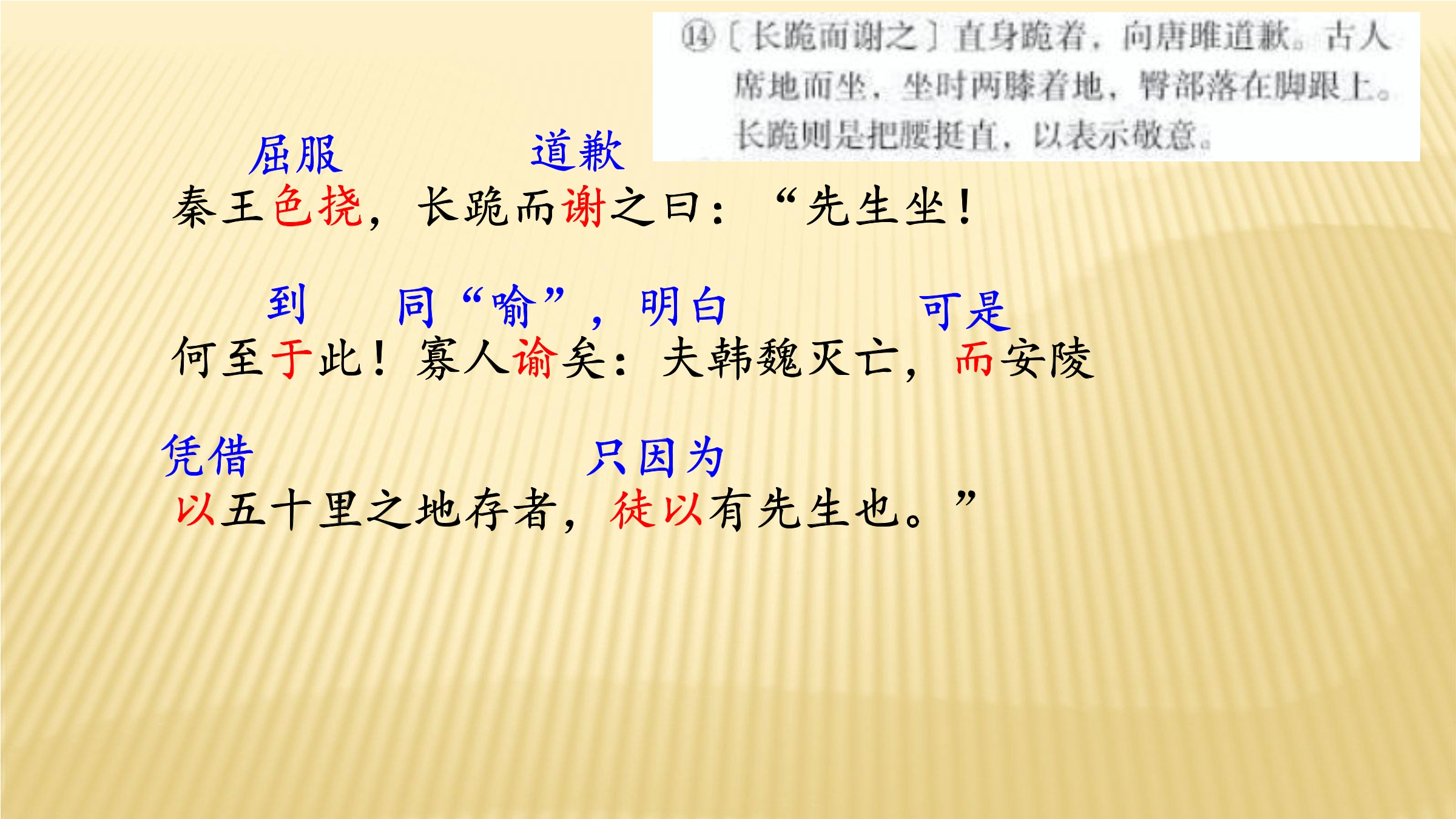 ⑭〔长跪而谢之〕直身跪着，向唐雎道歉。古人席地而坐，坐时两膝着地，臀部落在脚跟上。长跪则是把腰挺直，以表示敬意。

屈服 道歉
秦王色挠，长跪而谢之曰：“先生坐！

到 同“喻”，明白 可是
何至于此！寡人谕矣：夫韩魏灭亡，而安陵

凭借 只因为
以五十里之地存者，徒以有先生也。”